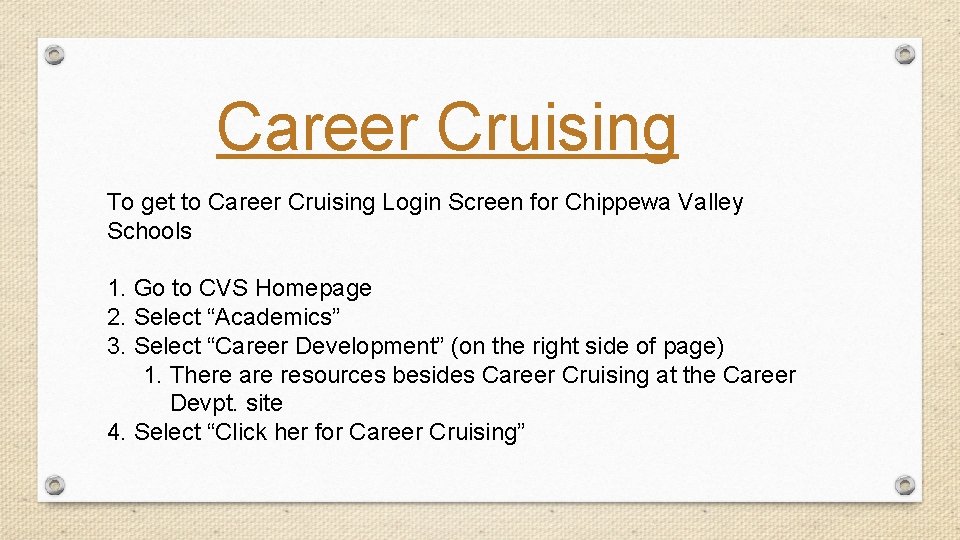 Career Cruising

To get to Career Cruising Login Screen for Chippewa Valley Schools

1. Go to CVS Homepage
2. Select “Academics”
3. Select “Career Development” (on the right side of page)
    1. There are resources besides Career Cruising at the Career Devpt. site
4. Select “Click her for Career Cruising”